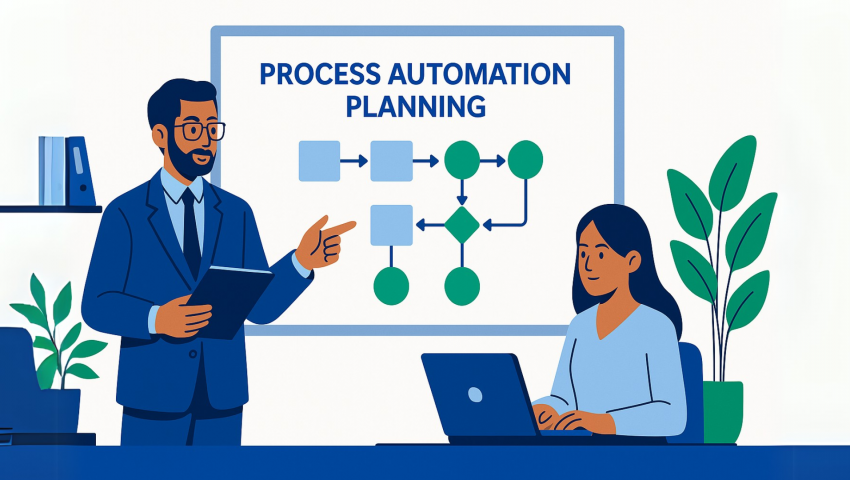 PROCESS AUTOMATION PLANNING